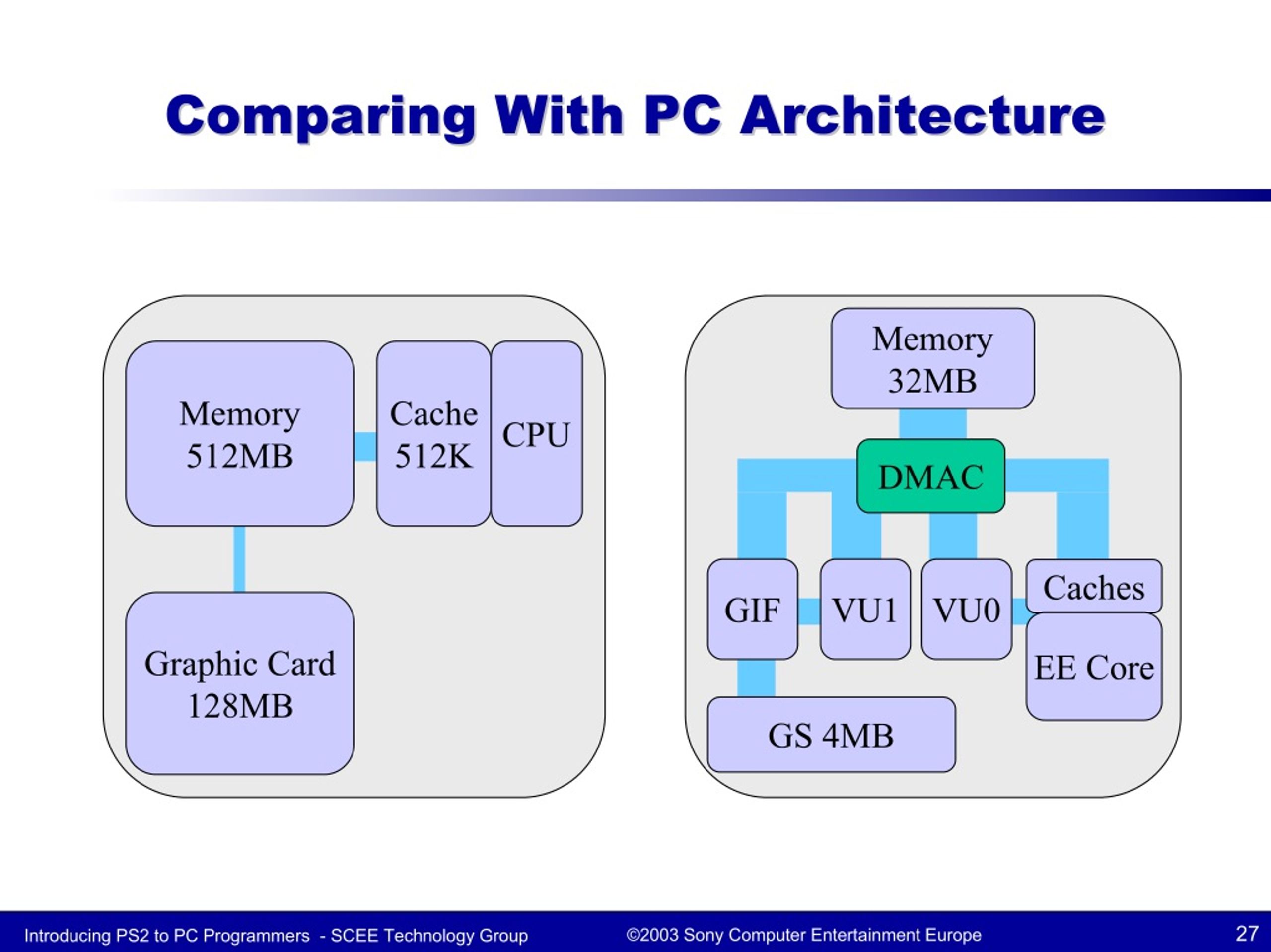 Comparing With PC Architecture

Memory 512MB

Cache 512K

CPU

Graphic Card 128MB

Memory 32MB

DMAC

GIF

VU1

VU0

Caches

EE Core

GS 4MB

Introducing PS2 to PC Programmers - SCEE Technology Group ©2003 Sony Computer Entertainment Europe 27